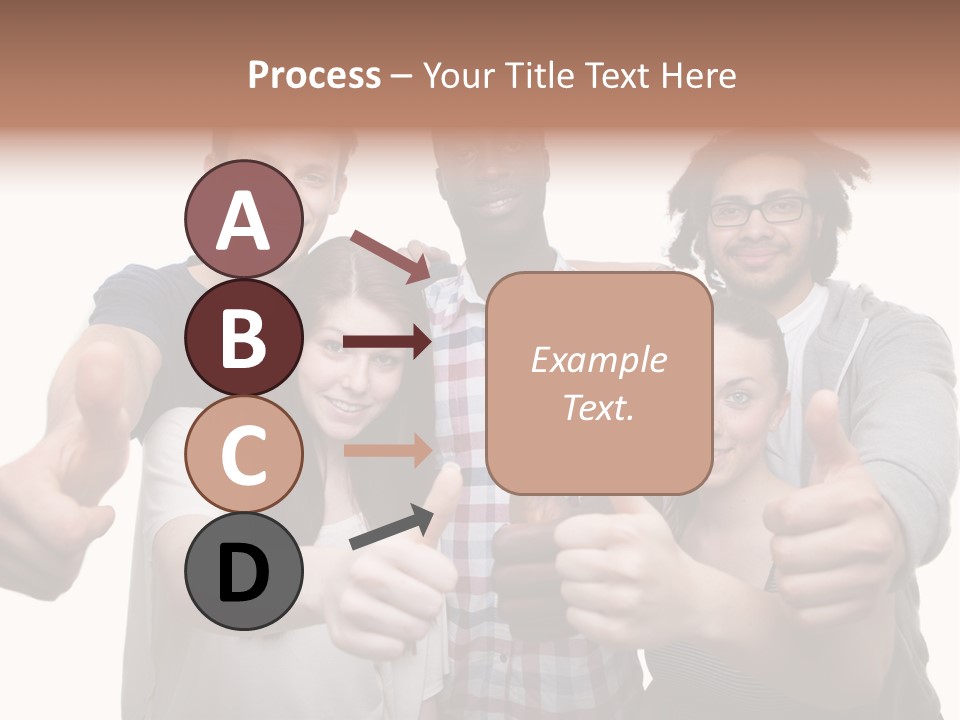 Process – Your Title Text Here

A

B

C

D

Example Text.